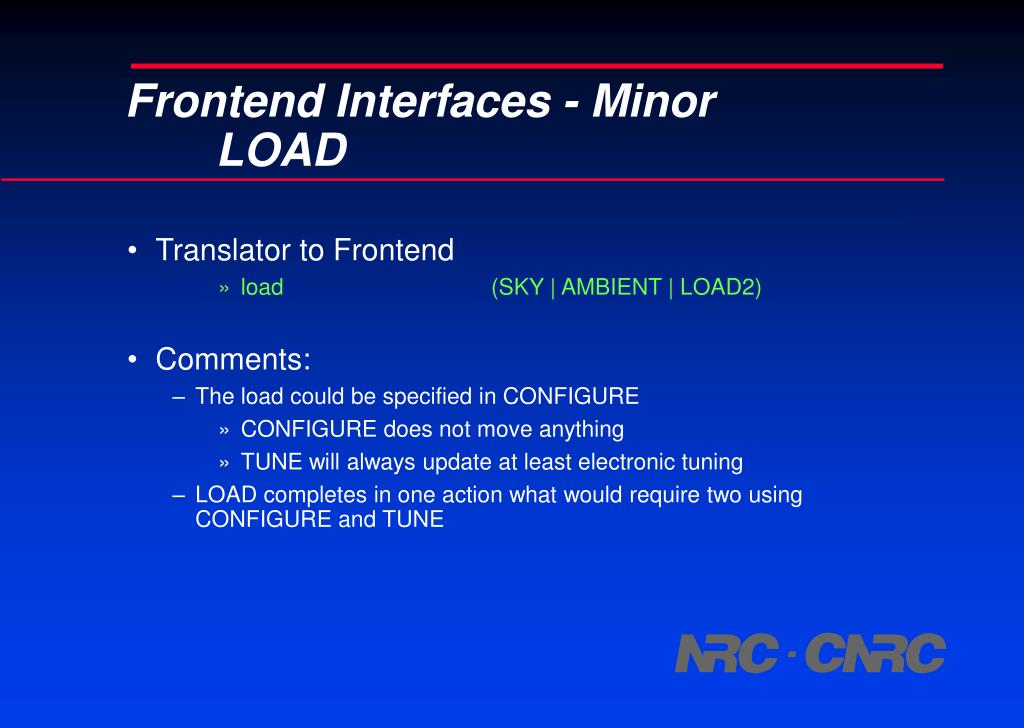 Frontend Interfaces - Minor
LOAD

• Translator to Frontend
» load (SKY | AMBIENT | LOAD2)

• Comments:
– The load could be specified in CONFIGURE
» CONFIGURE does not move anything
» TUNE will always update at least electronic tuning
– LOAD completes in one action what would require two using CONFIGURE and TUNE

NRC · CNRC